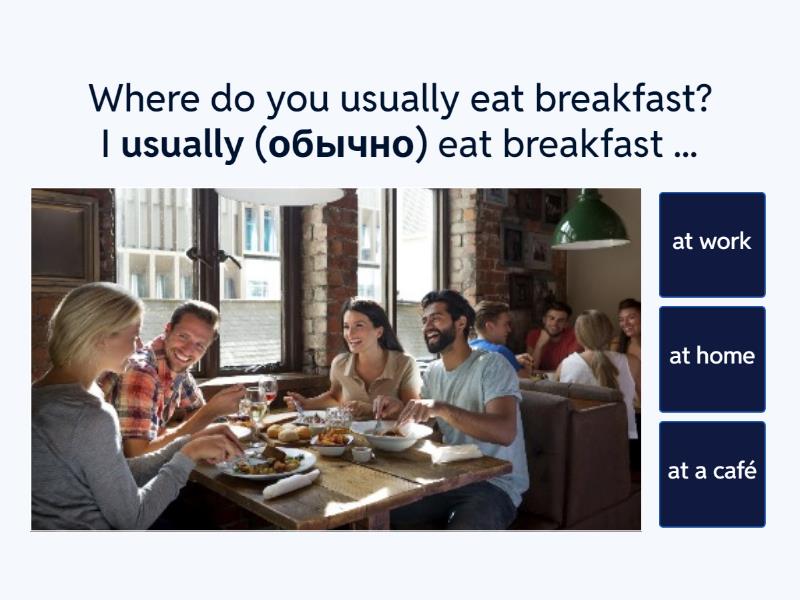 Where do you usually eat breakfast?
I usually (обычно) eat breakfast ...

at work

at home

at a café